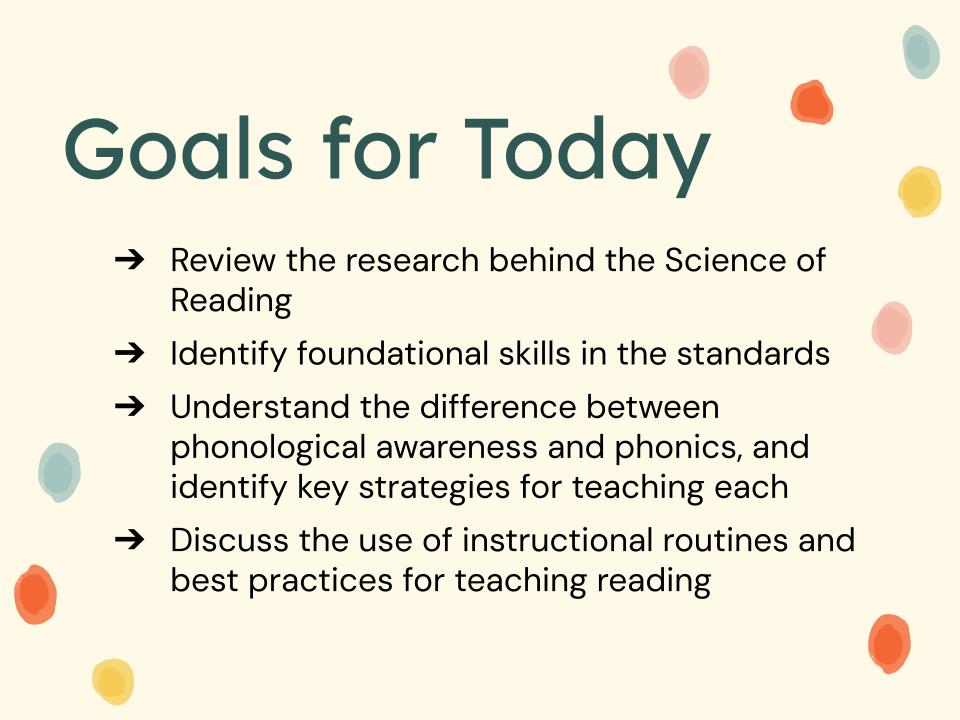 Goals for Today

➔ Review the research behind the Science of Reading

➔ Identify foundational skills in the standards

➔ Understand the difference between phonological awareness and phonics, and identify key strategies for teaching each

➔ Discuss the use of instructional routines and best practices for teaching reading